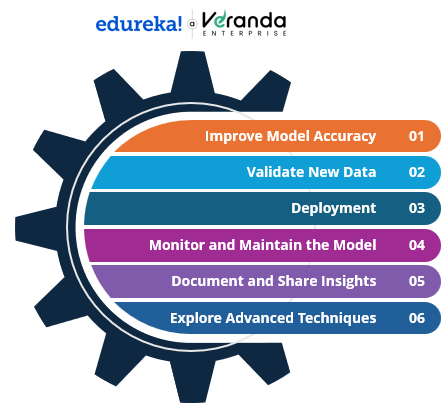 edureka! a Veranda ENTERPRISE

Improve Model Accuracy 01

Validate New Data 02

Deployment 03

Monitor and Maintain the Model 04

Document and Share Insights 05

Explore Advanced Techniques 06